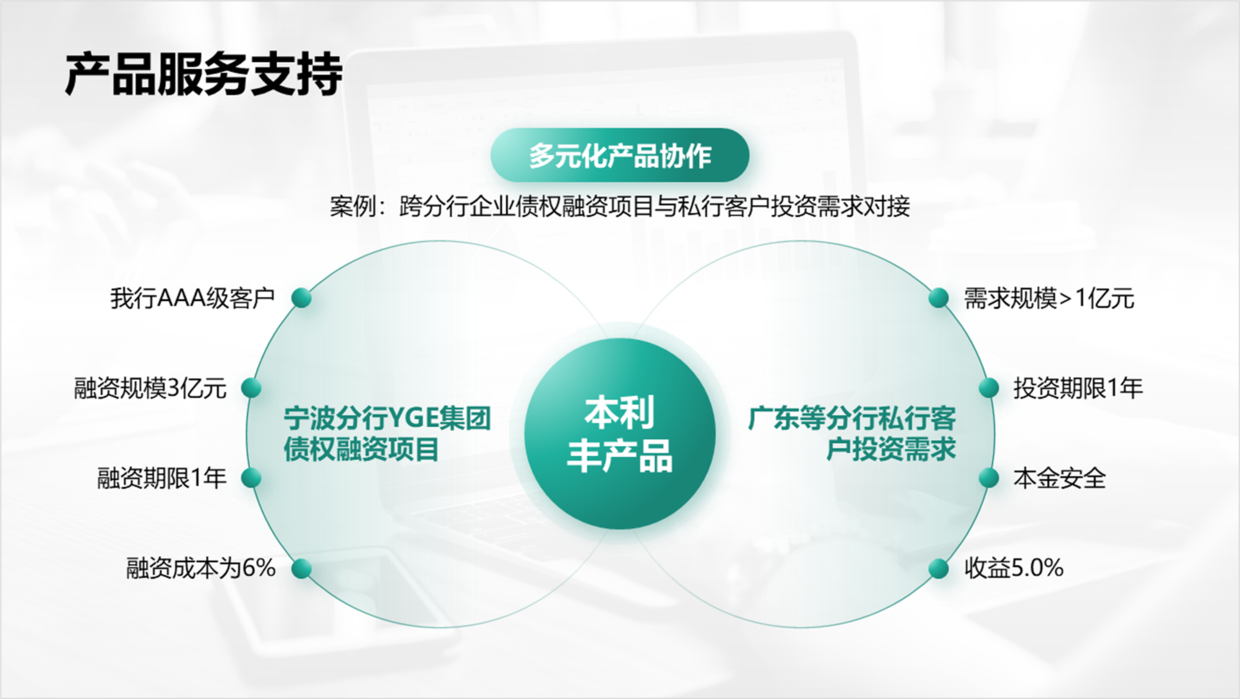 产品服务支持

多元化产品协作

案例：跨分行企业债权融资项目与私行客户投资需求对接

我行AAA级客户

融资规模3亿元

融资期限1年

融资成本为6%

宁波分行YGE集团债权融资项目

本利丰产品

广东等分行私行客户投资需求

需求规模>1亿元

投资期限1年

本金安全

收益5.0%